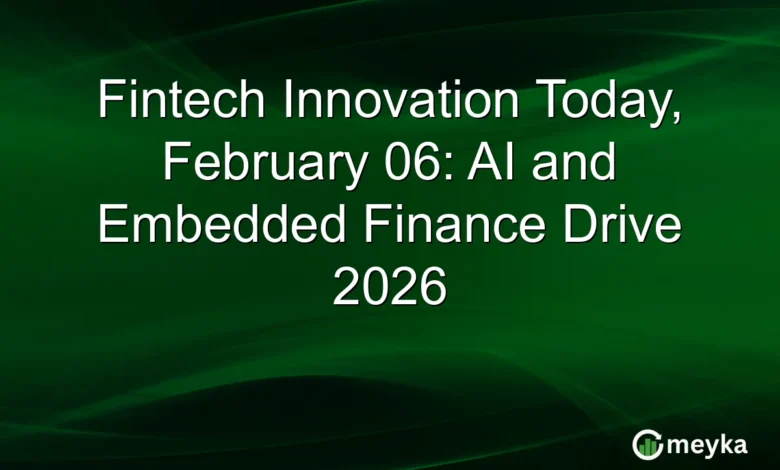 Fintech Innovation Today, February 06: AI and Embedded Finance Drive 2026

meyka